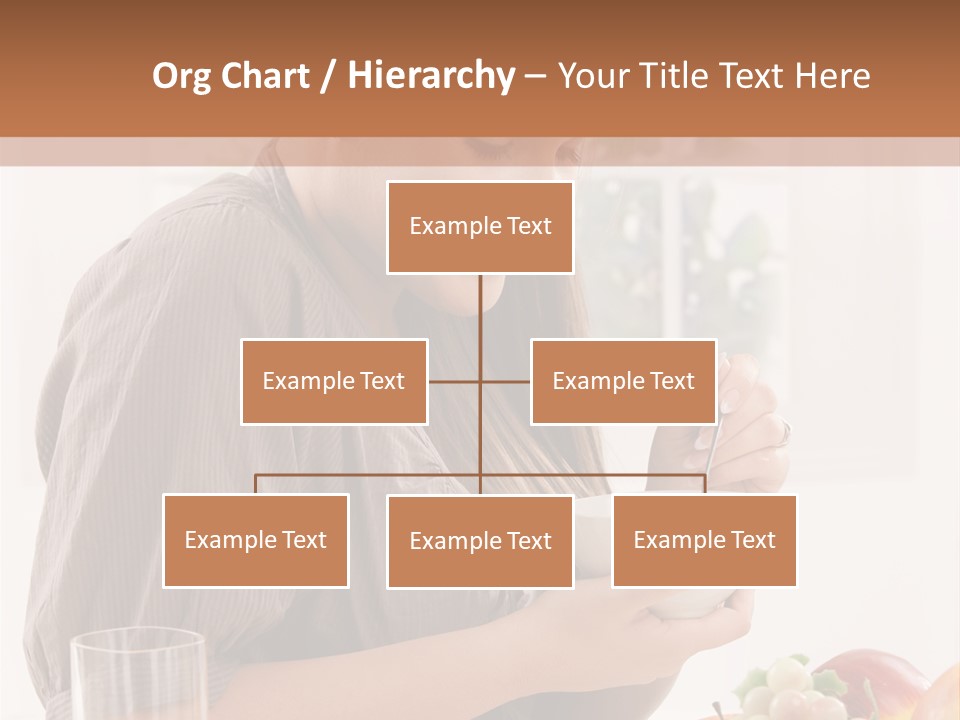 Org Chart / Hierarchy – Your Title Text Here

Example Text

Example Text

Example Text

Example Text

Example Text

Example Text